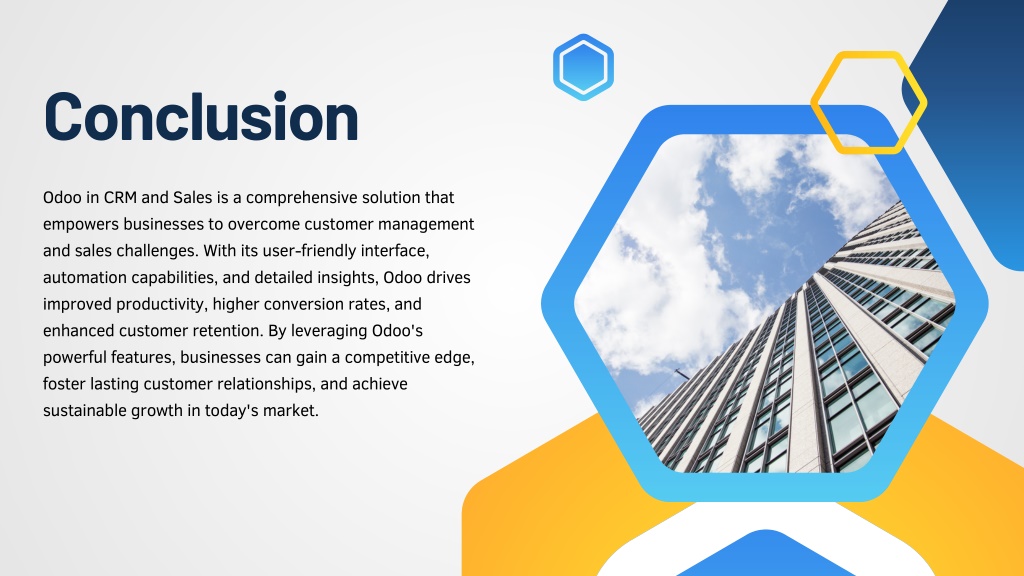 Conclusion

Odoo in CRM and Sales is a comprehensive solution that empowers businesses to overcome customer management and sales challenges. With its user-friendly interface, automation capabilities, and detailed insights, Odoo drives improved productivity, higher conversion rates, and enhanced customer retention. By leveraging Odoo's powerful features, businesses can gain a competitive edge, foster lasting customer relationships, and achieve sustainable growth in today's market.